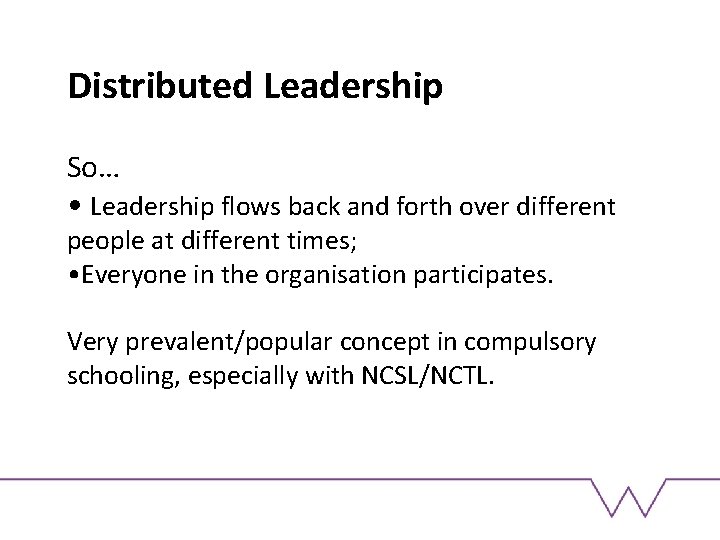 Distributed Leadership

So…

• Leadership flows back and forth over different people at different times;
•Everyone in the organisation participates.

Very prevalent/popular concept in compulsory schooling, especially with NCSL/NCTL.